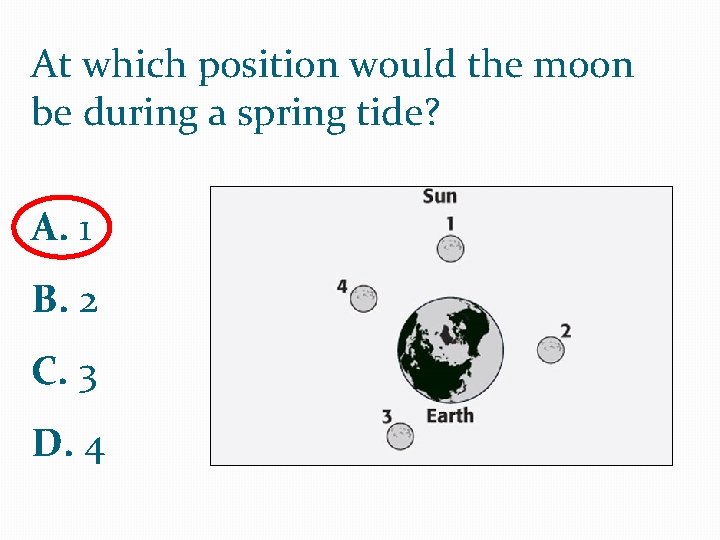 At which position would the moon be during a spring tide?

A. 1

B. 2

C. 3

D. 4

Sun

1

4

2

3

Earth